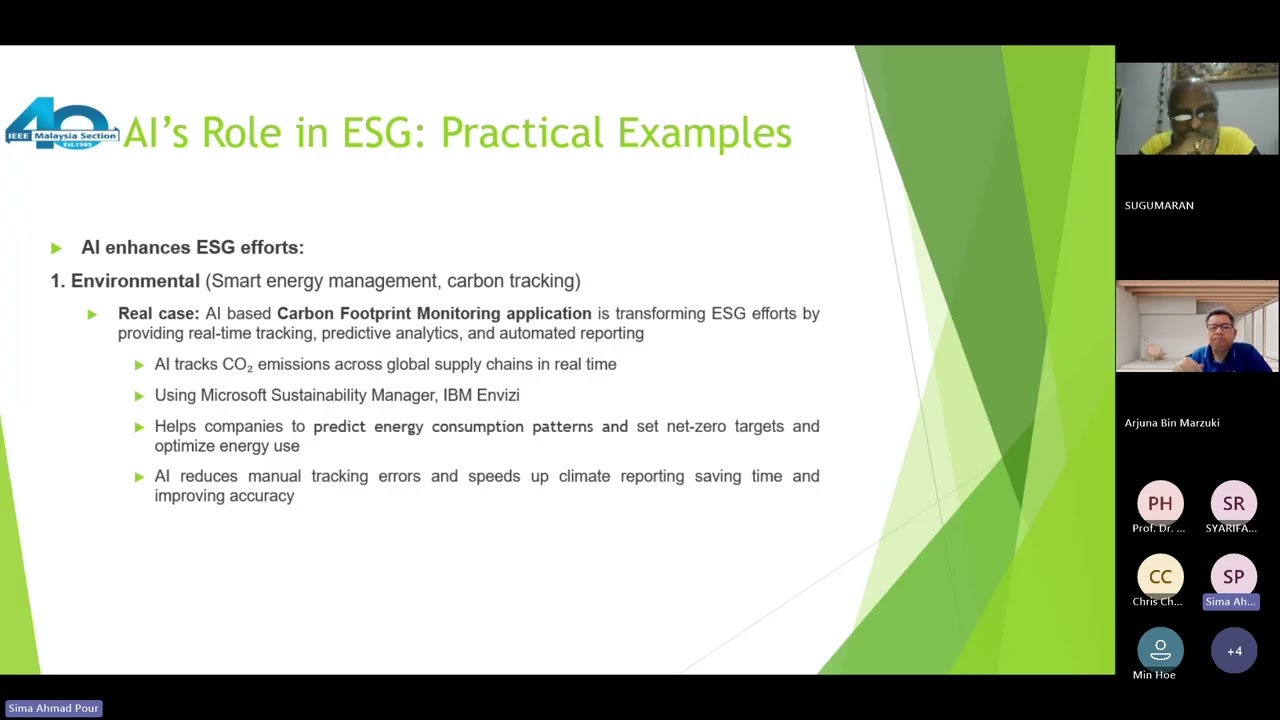 40 IEEE Malaysia Section Est.1985

AI's Role in ESG: Practical Examples

AI enhances ESG efforts:

1. Environmental (Smart energy management, carbon tracking)

Real case: AI based Carbon Footprint Monitoring application is transforming ESG efforts by providing real-time tracking, predictive analytics, and automated reporting

AI tracks $CO_2$ emissions across global supply chains in real time

Using Microsoft Sustainability Manager, IBM Envizi

Helps companies to predict energy consumption patterns and set net-zero targets and optimize energy use

AI reduces manual tracking errors and speeds up climate reporting saving time and improving accuracy

SUGUMARAN

Arjuna Bin Marzuki

PH
Prof. Dr. ...

SR
SYARIFA...

CC
Chris Ch...

SP
Sima Ah...

Min Hoe

+4

Sima Ahmad Pour